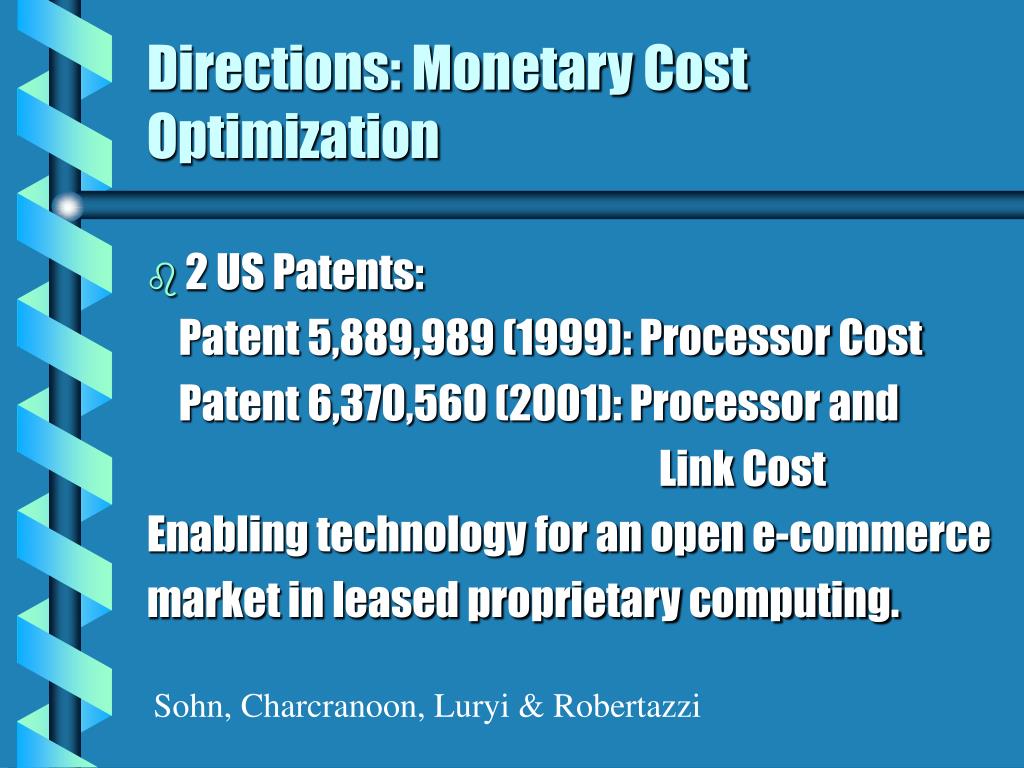 Directions: Monetary Cost Optimization

2 US Patents:
Patent 5,889,989 (1999): Processor Cost
Patent 6,370,560 (2001): Processor and Link Cost
Enabling technology for an open e-commerce market in leased proprietary computing.

Sohn, Charcranoon, Luryi & Robertazzi